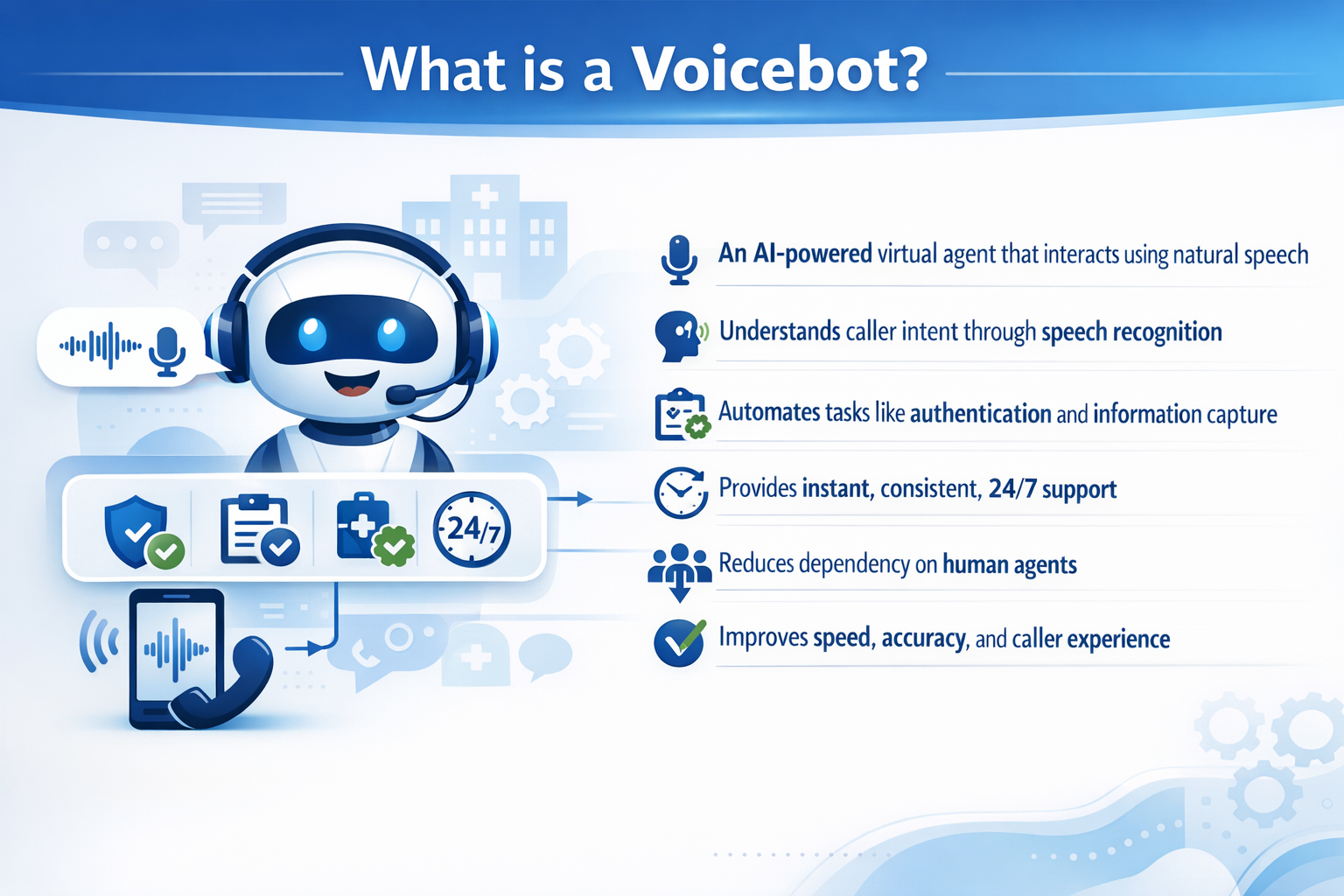 What is a Voicebot?

24/7

An AI-powered virtual agent that interacts using natural speech

Understands caller intent through speech recognition

Automates tasks like authentication and information capture

Provides instant, consistent, 24/7 support

Reduces dependency on human agents

Improves speed, accuracy, and caller experience